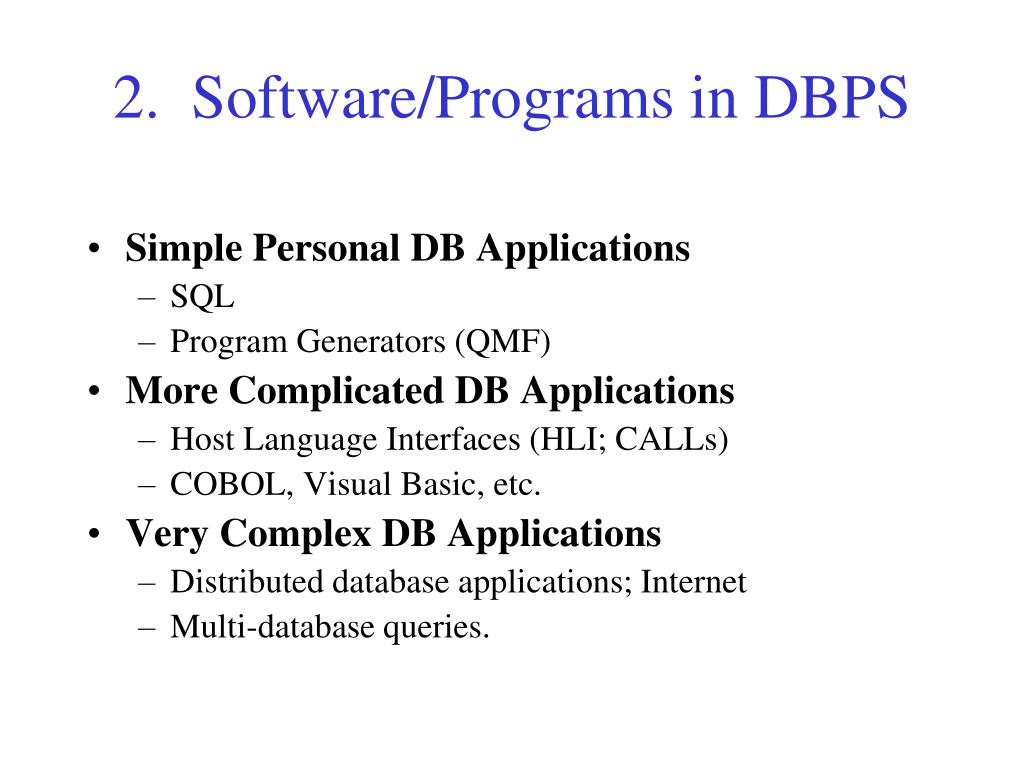 2. Software/Programs in DBPS

• Simple Personal DB Applications
– SQL
– Program Generators (QMF)
• More Complicated DB Applications
– Host Language Interfaces (HLI; CALLs)
– COBOL, Visual Basic, etc.
• Very Complex DB Applications
– Distributed database applications; Internet
– Multi-database queries.